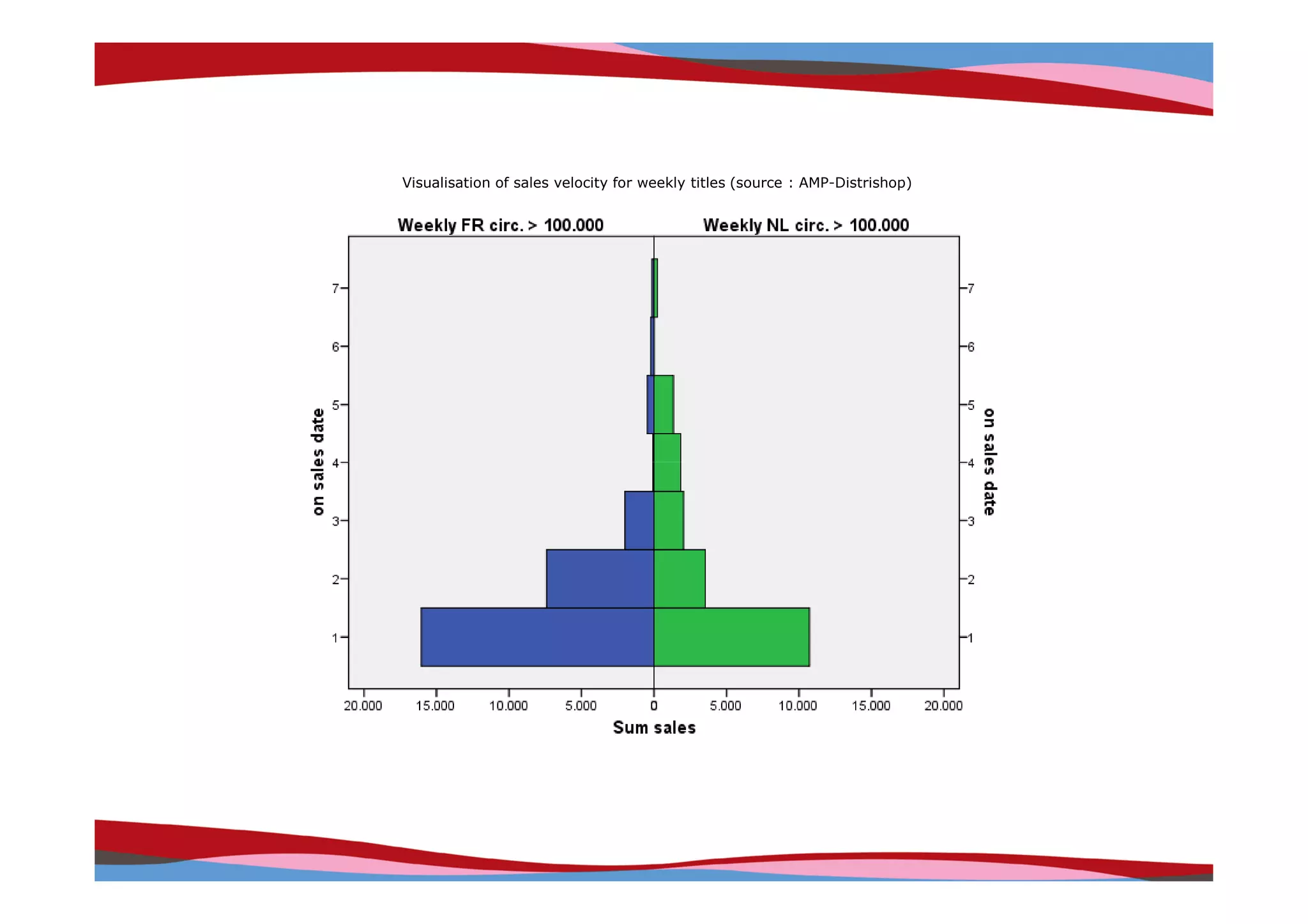 Visualisation of sales velocity for weekly titles (source : AMP-Distrishop)

Weekly FR circ. > 100.000

Weekly NL circ. > 100.000

on sales date

7
6
5
4
3
2
1

7
6
5
4
3
2
1

on sales date

20.000 15.000 10.000 5.000 0 5.000 10.000 15.000 20.000

Sum sales